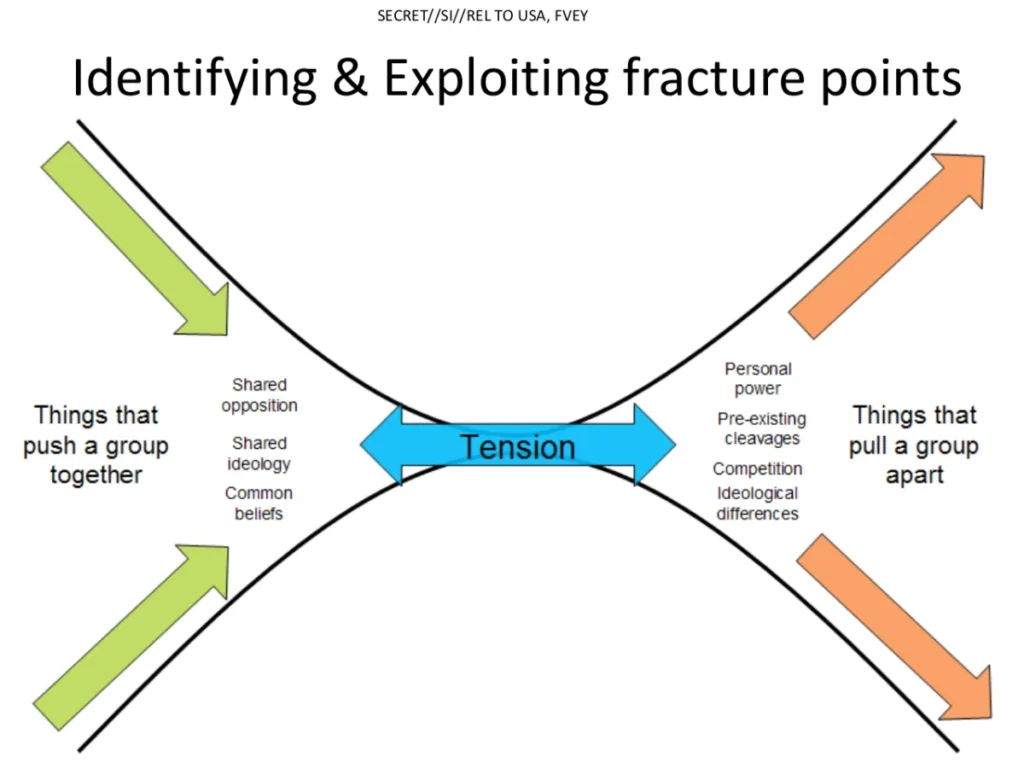 SECRET//SI//REL TO USA, FVEY

Identifying & Exploiting fracture points

Things that push a group together

Shared opposition

Shared ideology

Common beliefs

Tension

Personal power

Pre-existing cleavages

Competition

Ideological differences

Things that pull a group apart